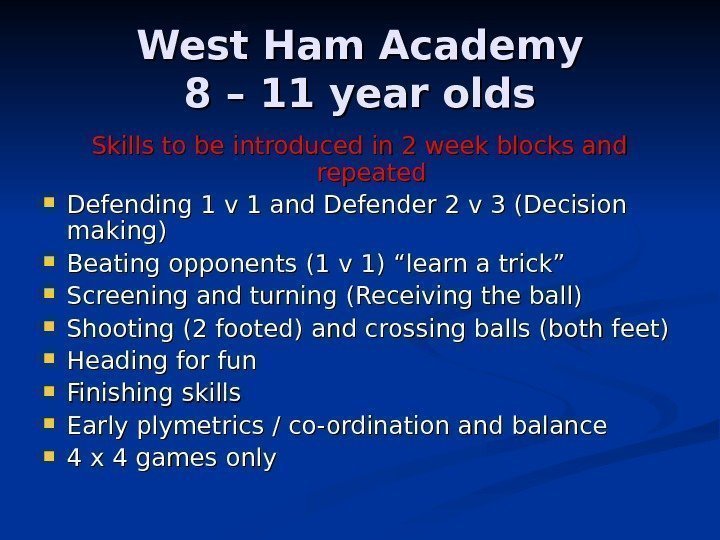 West Ham Academy
8 – 11 year olds

Skills to be introduced in 2 week blocks and repeated

- Defending 1 v 1 and Defender 2 v 3 (Decision making)
- Beating opponents (1 v 1) “learn a trick”
- Screening and turning (Receiving the ball)
- Shooting (2 footed) and crossing balls (both feet)
- Heading for fun
- Finishing skills
- Early plymetrics / co-ordination and balance
- 4 x 4 games only